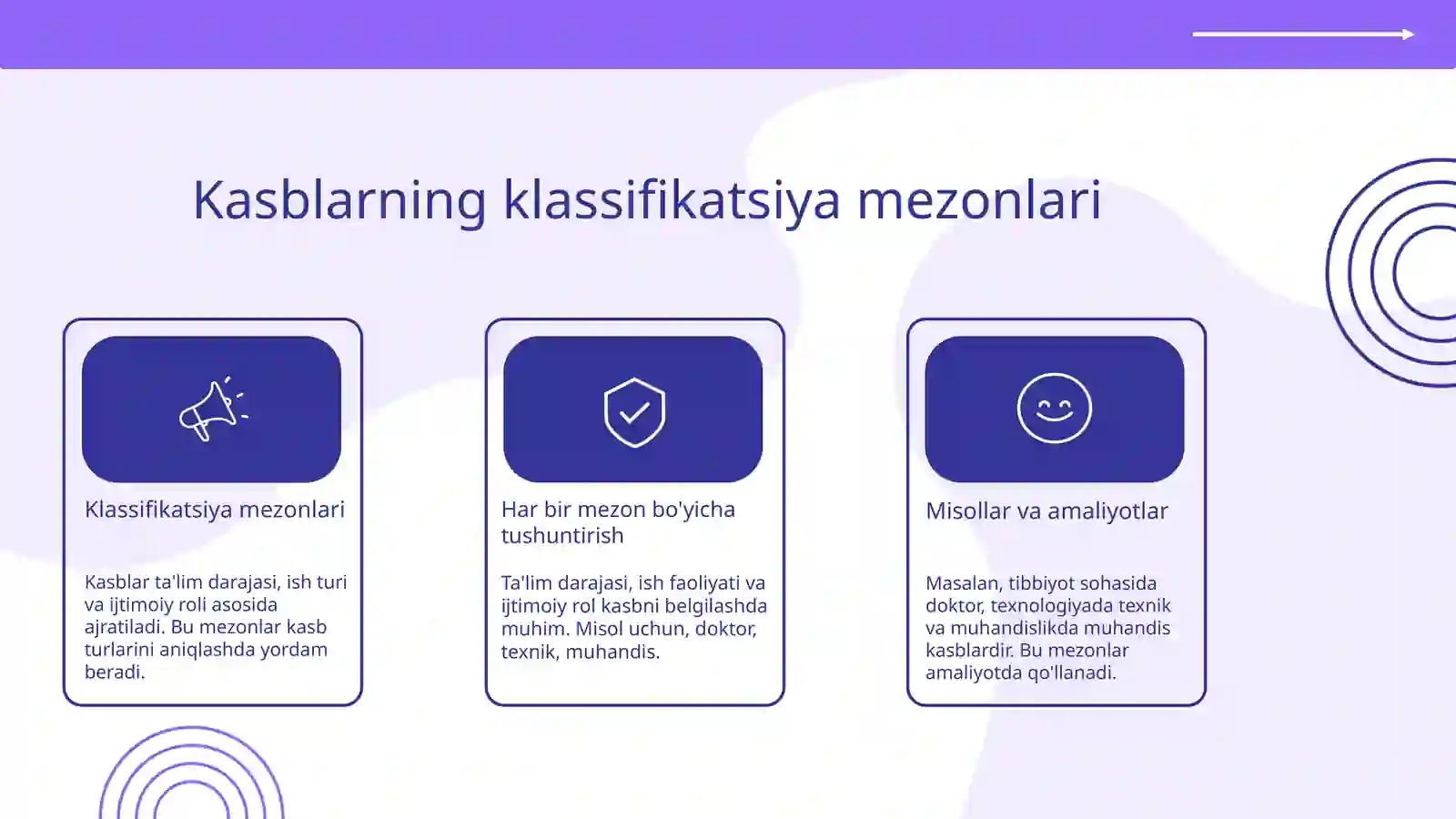 Kasblarning klassifikatsiya mezonlari

Klassifikatsiya mezonlari

Kasblar ta'lim darajasi, ish turi va ijtimoiy roli asosida ajratiladi. Bu mezonlar kasb turlarini aniqlashda yordam beradi.

Har bir mezon bo'yicha tushuntirish

Ta'lim darajasi, ish faoliyati va ijtimoiy rol kasbni belgilashda muhim. Misol uchun, doktor, texnik, muhandis.

Misollar va amaliyotlar

Masalan, tibbiyot sohasida doktor, texnologiyada texnik va muhandislikda muhandis kasblardir. Bu mezonlar amaliyotda qo'llanadi.